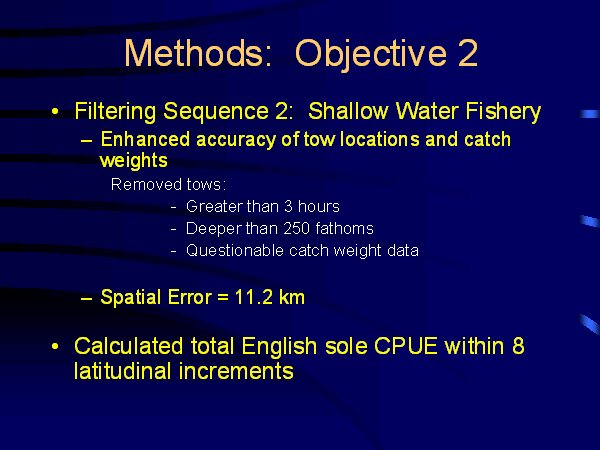 Methods: Objective 2

• Filtering Sequence 2: Shallow Water Fishery

– Enhanced accuracy of tow locations and catch weights

Removed tows:

- Greater than 3 hours
- Deeper than 250 fathoms
- Questionable catch weight data

– Spatial Error = 11.2 km

• Calculated total English sole CPUE within 8 latitudinal increments